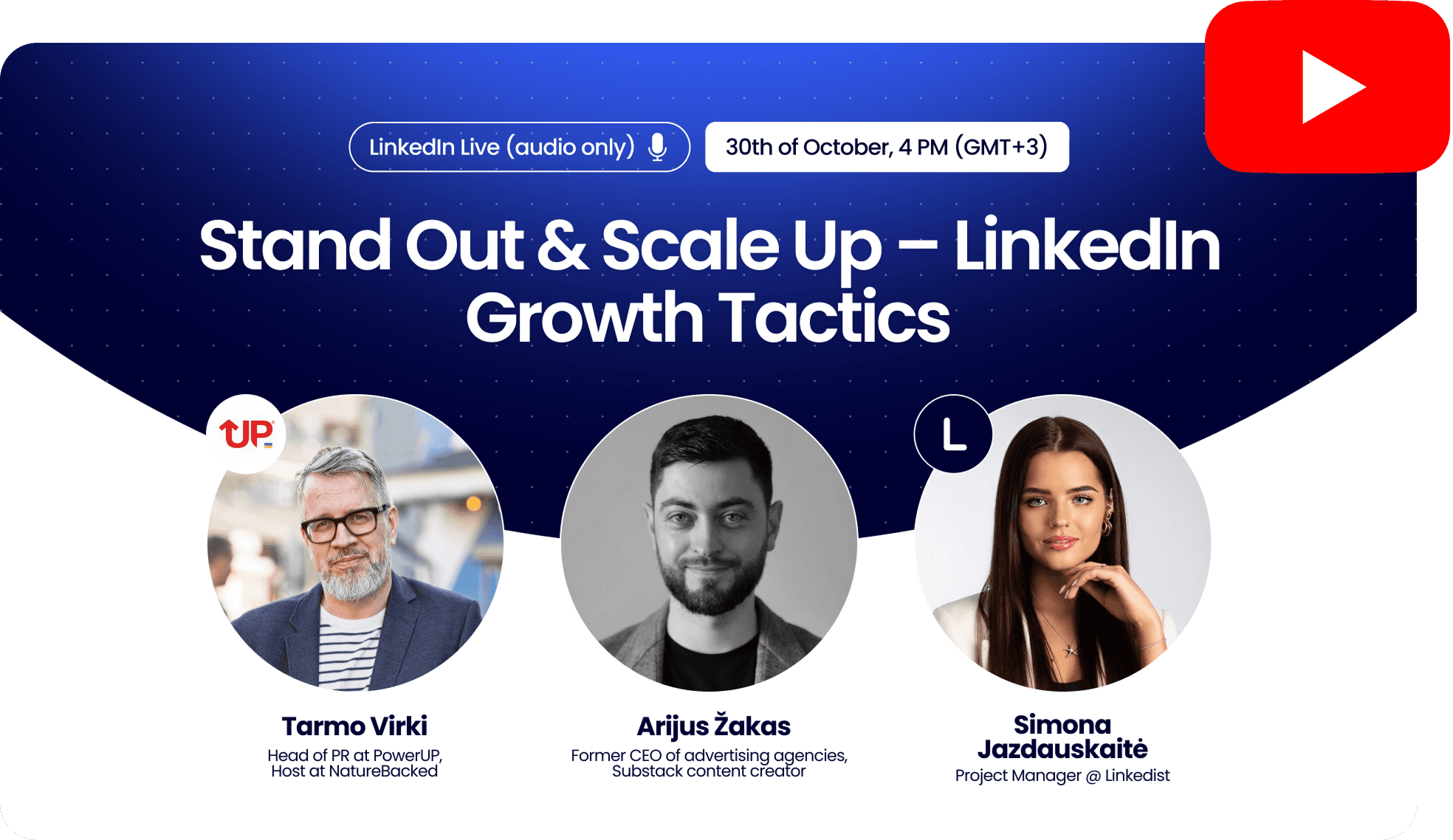 LinkedIn Live (audio only)

30th of October, 4 PM (GMT+3)

Stand Out & Scale Up – LinkedIn Growth Tactics

UP

L

Tarmo Virki
Head of PR at PowerUP, Host at NatureBacked

Arijus Žakas
Former CEO of advertising agencies, Substack content creator

Simona Jazdauskaitė
Project Manager @ Linkedist